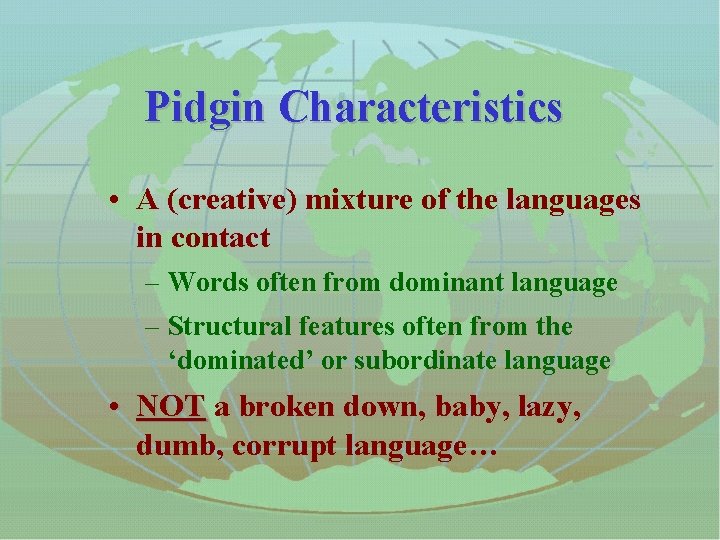 Pidgin Characteristics

• A (creative) mixture of the languages in contact
– Words often from dominant language
– Structural features often from the ‘dominated’ or subordinate language

• NOT a broken down, baby, lazy, dumb, corrupt language…